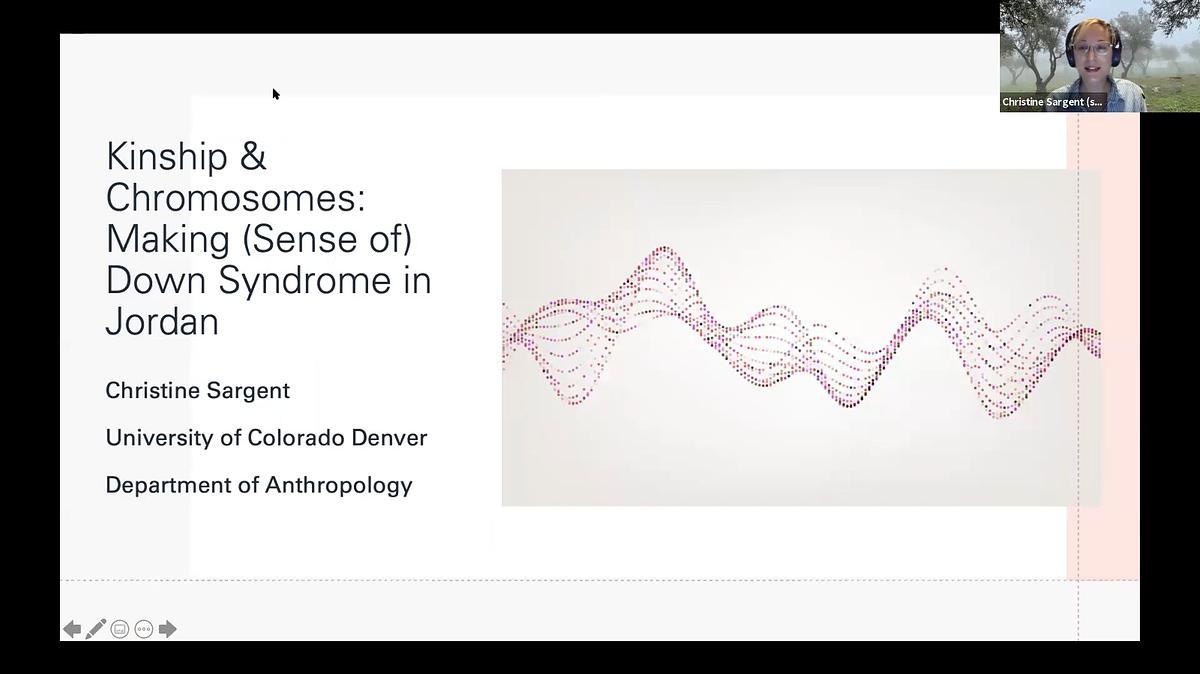 Christine Sargent (s...

Kinship & Chromosomes: Making (Sense of) Down Syndrome in Jordan

Christine Sargent

University of Colorado Denver

Department of Anthropology